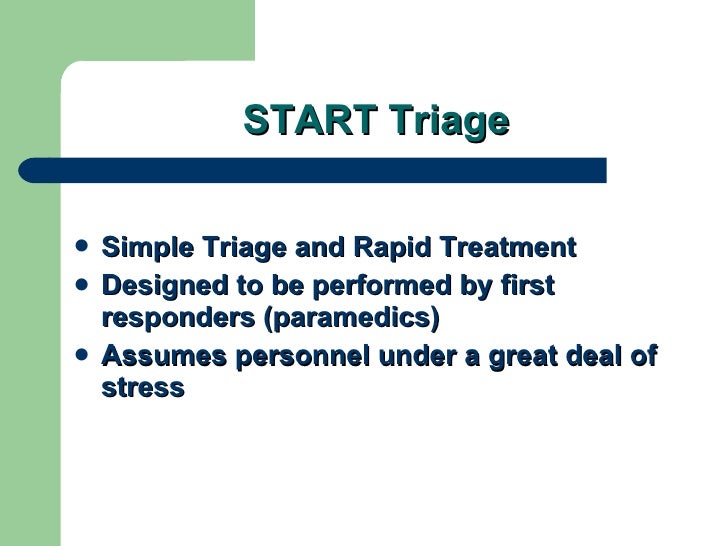 START Triage

- Simple Triage and Rapid Treatment
- Designed to be performed by first responders (paramedics)
- Assumes personnel under a great deal of stress